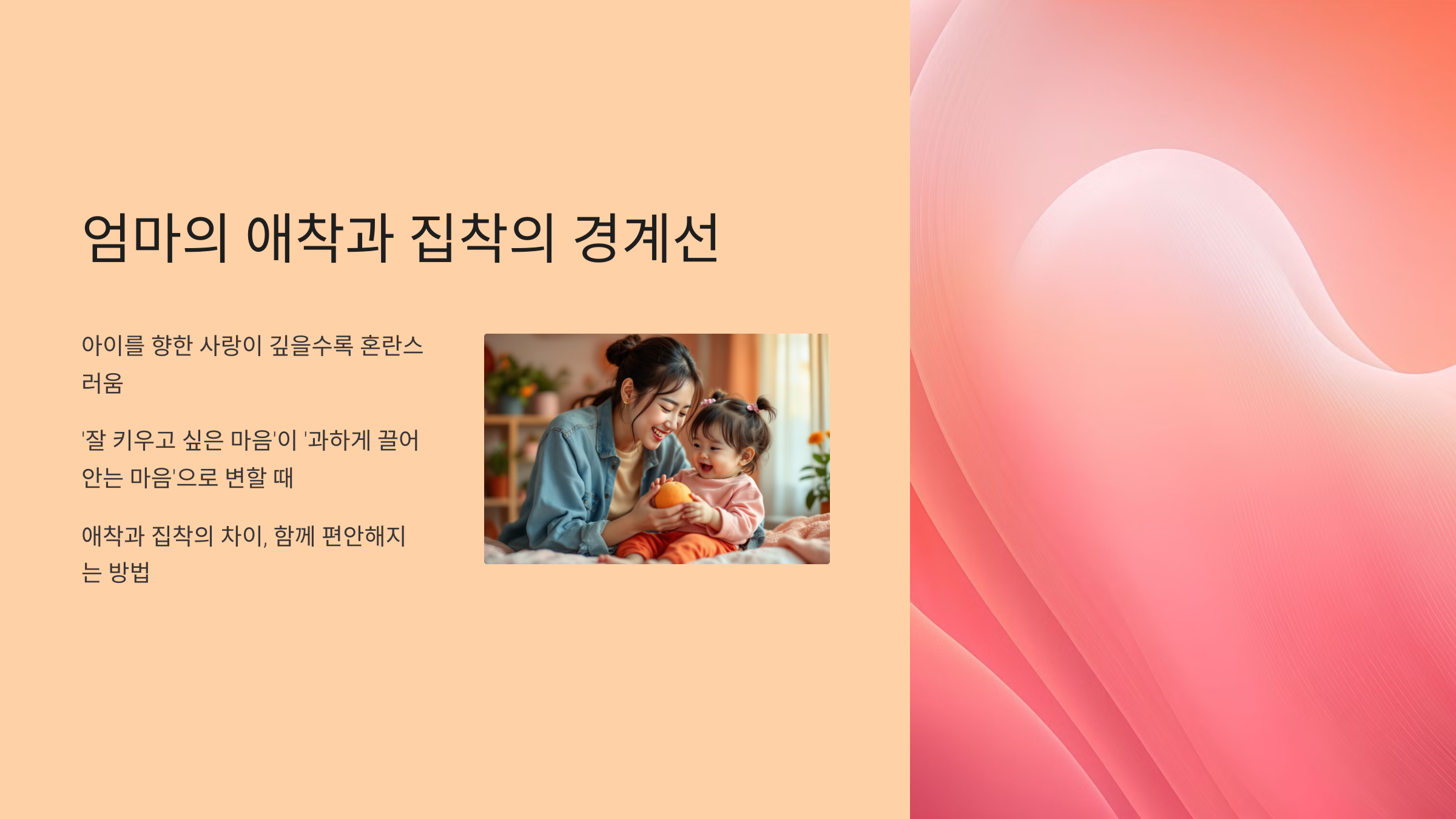 엄마의 애착과 집착의 경계선

아이를 향한 사랑이 깊을수록 혼란스러움

'잘 키우고 싶은 마음'이 '과하게 끌어안는 마음'으로 변할 때

애착과 집착의 차이, 함께 편안해지는 방법